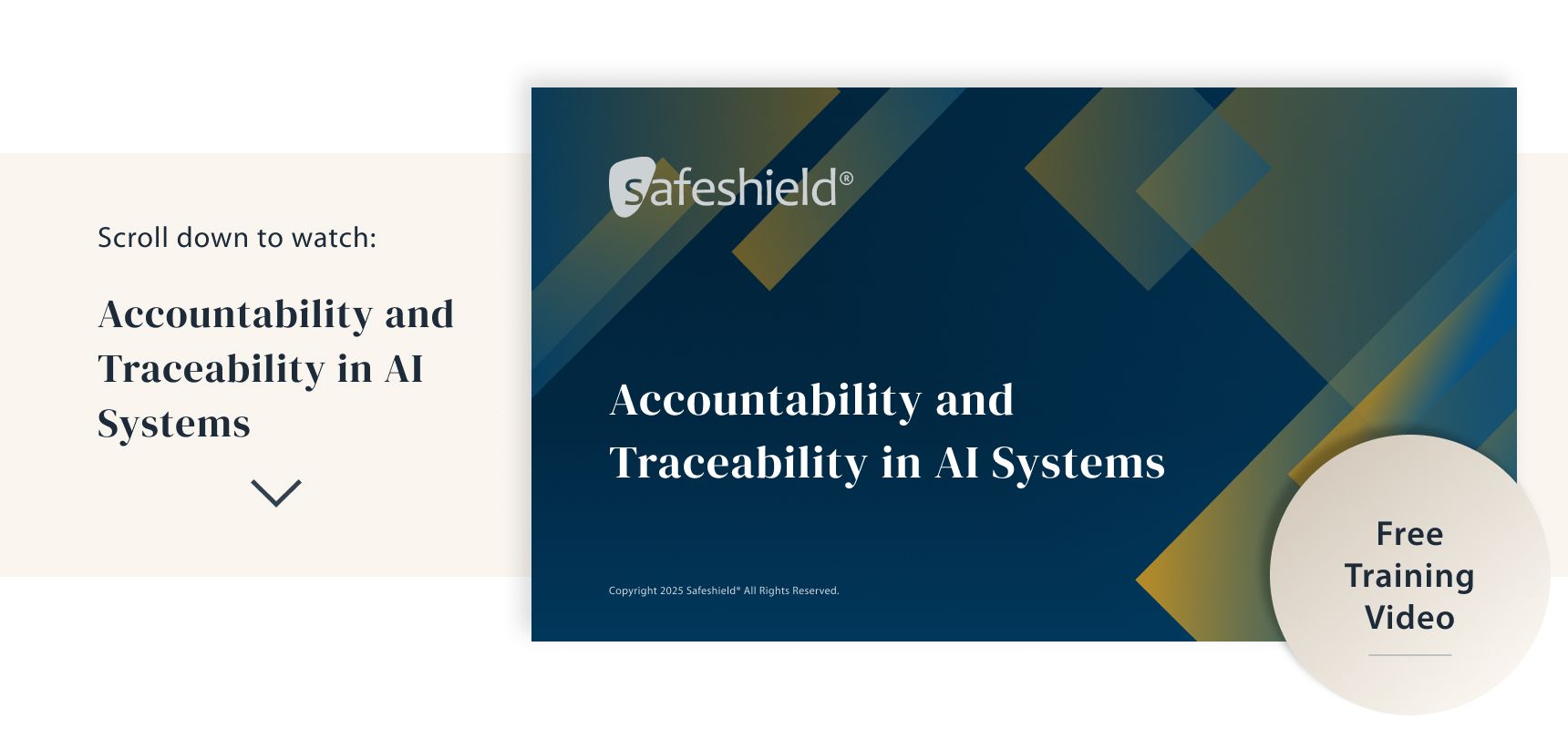 Scroll down to watch:

Accountability and Traceability in AI Systems

safeshield®

Accountability and Traceability in AI Systems

Copyright 2025 Safeshield® All Rights Reserved.

Free Training Video